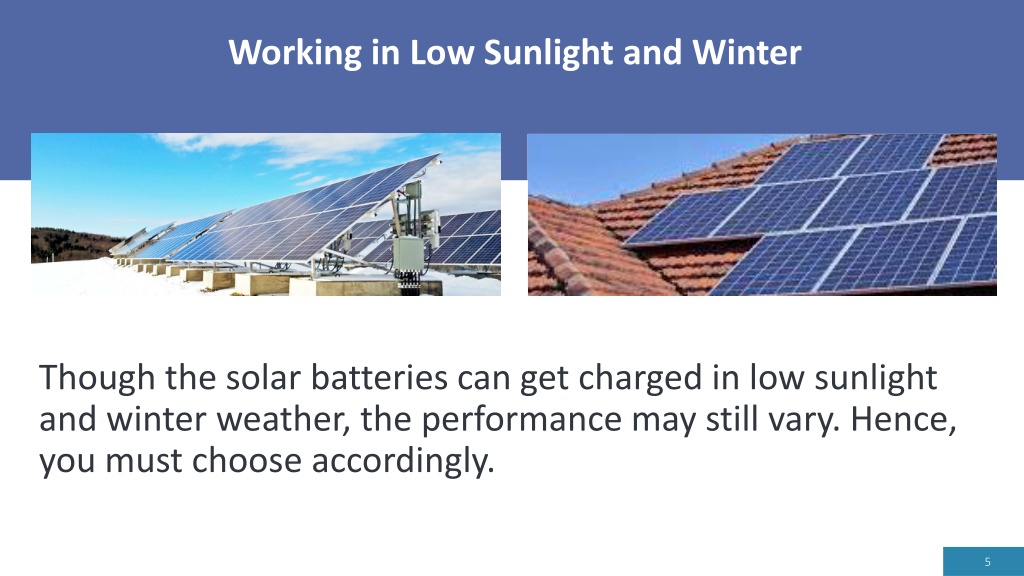 Working in Low Sunlight and Winter

Though the solar batteries can get charged in low sunlight and winter weather, the performance may still vary. Hence, you must choose accordingly.

5